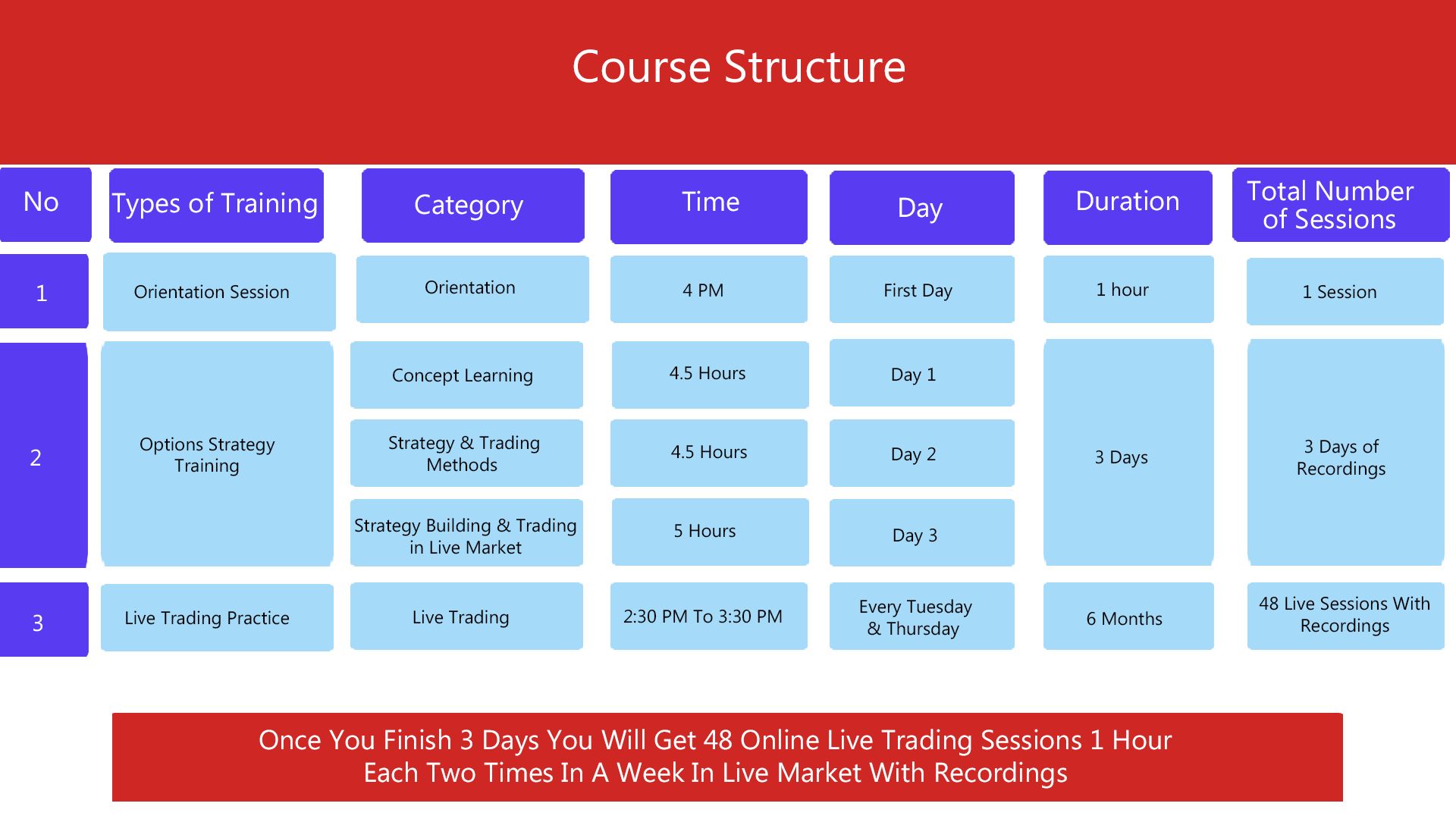 Course Structure

| No | Types of Training | Category | Time | Day | Duration | Total Number of Sessions |
|---|---|---|---|---|---|---|
| 1 | Orientation Session | Orientation | 4 PM | First Day | 1 hour | 1 Session |
| 2 | Options Strategy Training | Concept Learning | 4.5 Hours | Day 1 | 3 Days | 3 Days of Recordings |
| | | Strategy & Trading Methods | 4.5 Hours | Day 2 | | |
| | | Strategy Building & Trading in Live Market | 5 Hours | Day 3 | | |
| 3 | Live Trading Practice | Live Trading | 2:30 PM To 3:30 PM | Every Tuesday & Thursday | 6 Months | 48 Live Sessions With Recordings |

Once You Finish 3 Days You Will Get 48 Online Live Trading Sessions 1 Hour Each Two Times In A Week In Live Market With Recordings